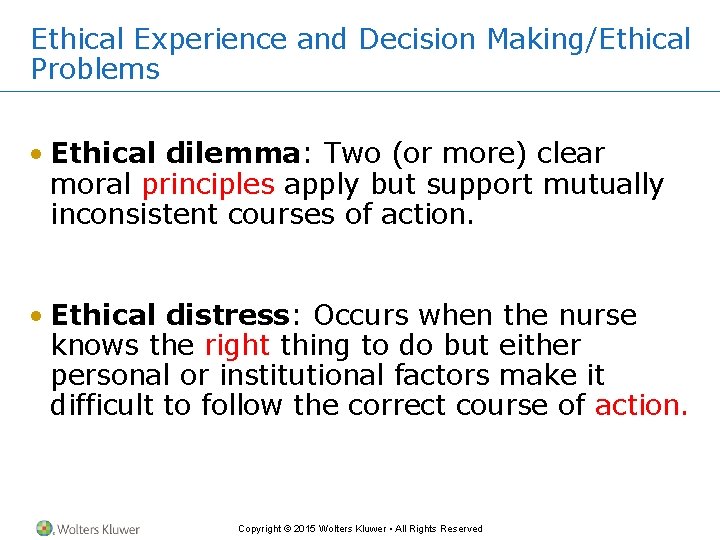 Ethical Experience and Decision Making/Ethical Problems

• Ethical dilemma: Two (or more) clear moral principles apply but support mutually inconsistent courses of action.

• Ethical distress: Occurs when the nurse knows the right thing to do but either personal or institutional factors make it difficult to follow the correct course of action.

Wolters Kluwer

Copyright © 2015 Wolters Kluwer • All Rights Reserved